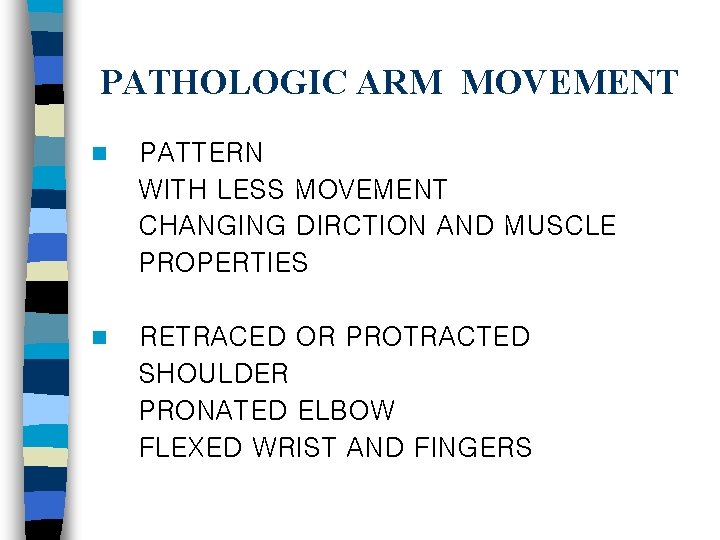 PATHOLOGIC ARM MOVEMENT

PATTERN
WITH LESS MOVEMENT
CHANGING DIRCTION AND MUSCLE PROPERTIES

RETRACED OR PROTRACTED SHOULDER
PRONATED ELBOW
FLEXED WRIST AND FINGERS